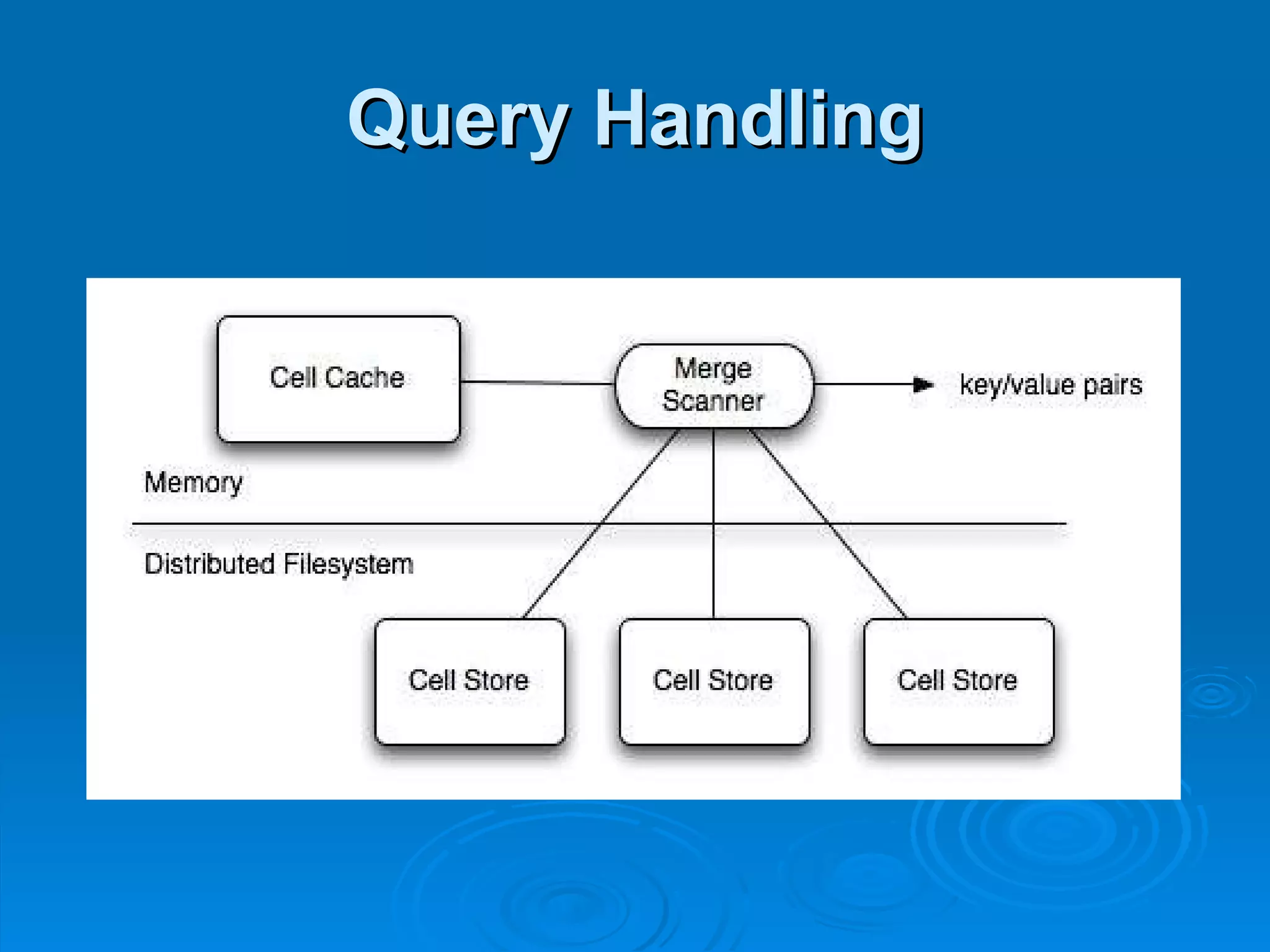 Query Handling

Cell Cache

Merge Scanner

key/value pairs

Memory

Distributed Filesystem

Cell Store

Cell Store

Cell Store